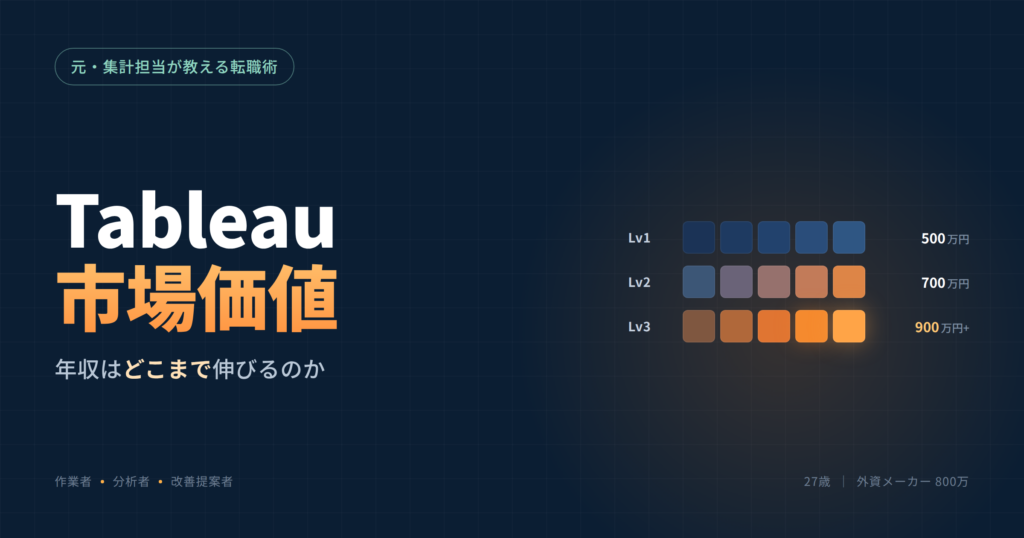 元・集計担当が教える転職術

Tableau
市場価値

年収はどこまで伸びるのか

Lv1 500万円
Lv2 700万円
Lv3 900万円+

作業者 • 分析者 • 改善提案者

27歳 | 外資メーカー 800万